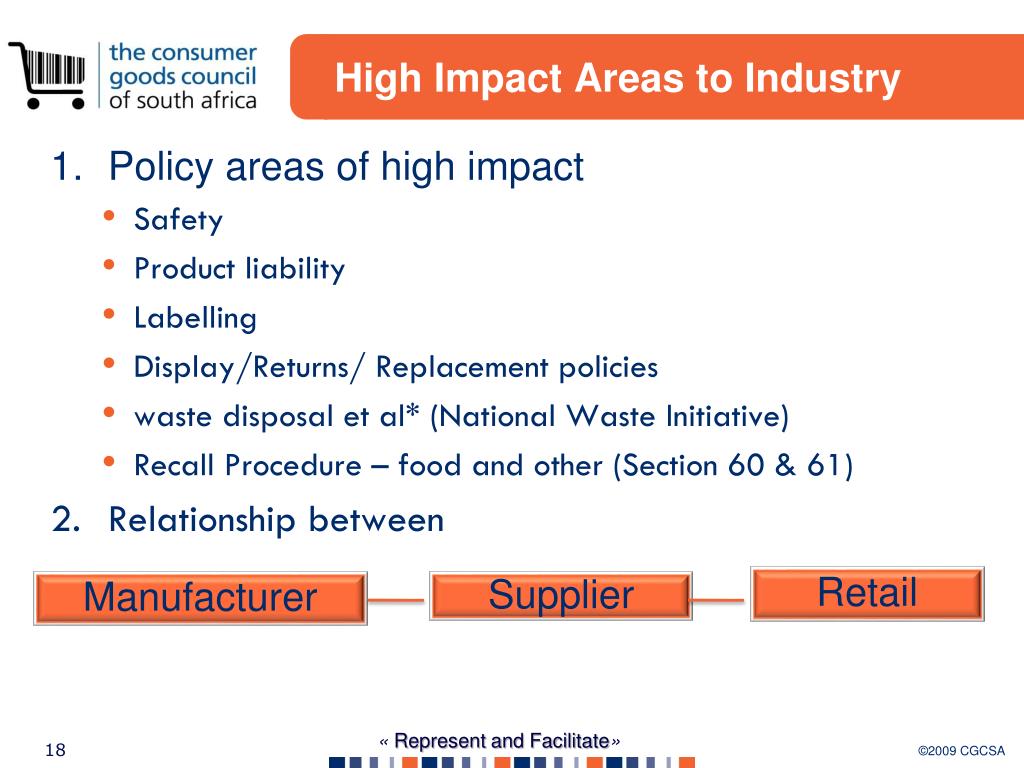 the consumer goods council of south africa

High Impact Areas to Industry

1. Policy areas of high impact
• Safety
• Product liability
• Labelling
• Display/Returns/ Replacement policies
• waste disposal et al* (National Waste Initiative)
• Recall Procedure – food and other (Section 60 & 61)

2. Relationship between

Manufacturer

Supplier

Retail

18

« Represent and Facilitate»

©2009 CGCSA